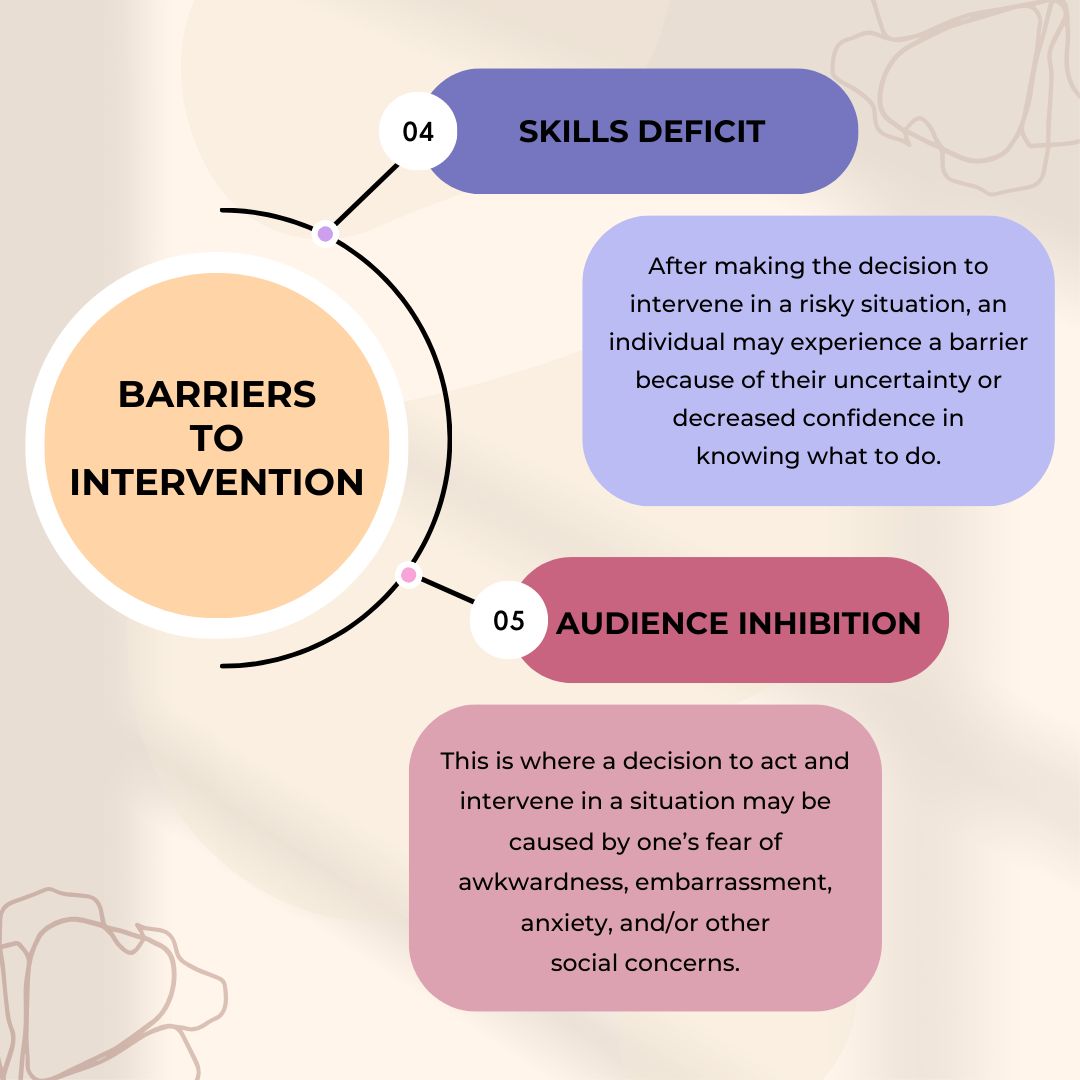 BARRIERS TO INTERVENTION

04 SKILLS DEFICIT

After making the decision to intervene in a risky situation, an individual may experience a barrier because of their uncertainty or decreased confidence in knowing what to do.

05 AUDIENCE INHIBITION

This is where a decision to act and intervene in a situation may be caused by one's fear of awkwardness, embarrassment, anxiety, and/or other social concerns.